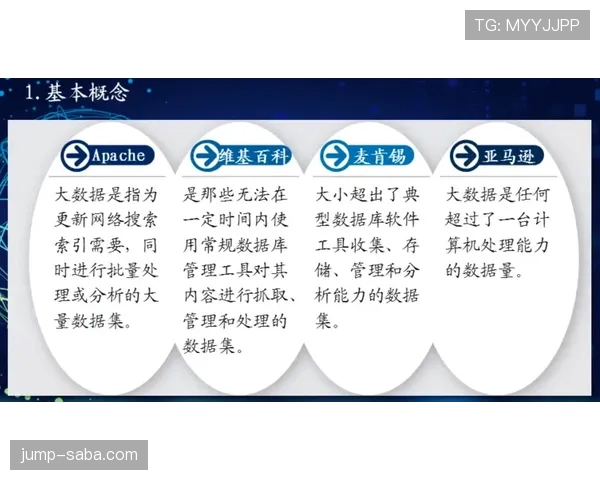 TG: MYYJJPP

1. 基本概念

Apache

大数据是指为更新网络搜索索引需要，同时进行批量处理或分析的大量数据集。

维基百科

是那些无法在一定时间内使用常规数据库管理工具对其内容进行抓取、管理和处理的数据集。

麦肯锡

大小超出了典型数据库软件工具收集、存储、管理和分析能力的数据集。

亚马逊

大数据是任何超过了一台计算机处理能力的数据量。

jump-saba.com